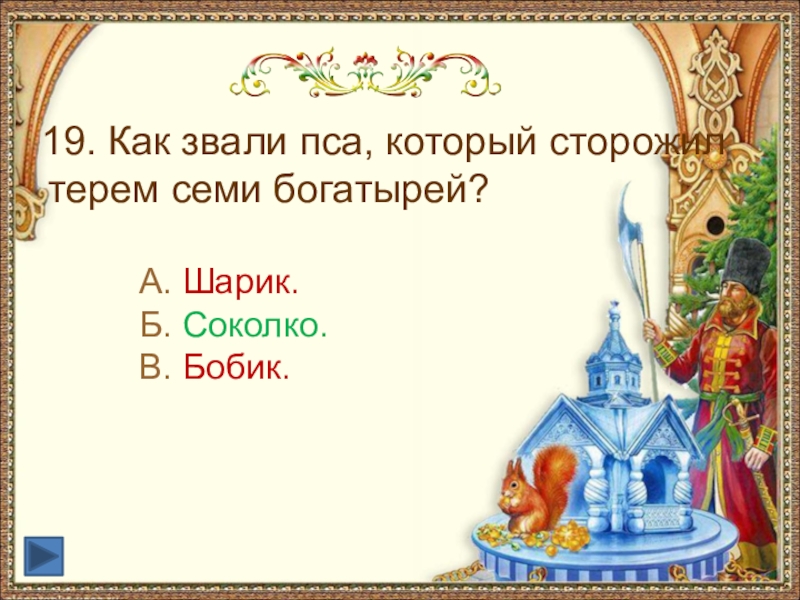 19. Как звали пса, который сторожил терем семи богатырей?

А. Шарик.
Б. Соколко.
В. Бобик.